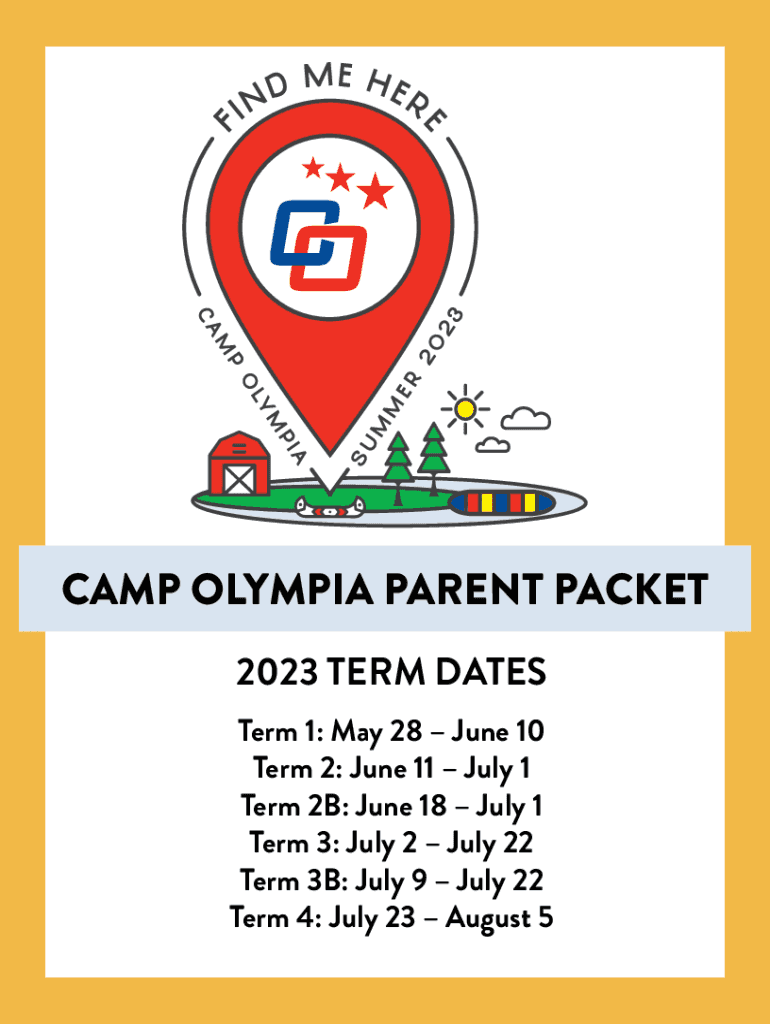 FIND ME HERE

CAMP OLYMPIA SUMMER 2023

CAMP OLYMPIA PARENT PACKET

2023 TERM DATES

Term 1: May 28 – June 10
Term 2: June 11 – July 1
Term 2B: June 18 – July 1
Term 3: July 2 – July 22
Term 3B: July 9 – July 22
Term 4: July 23 – August 5